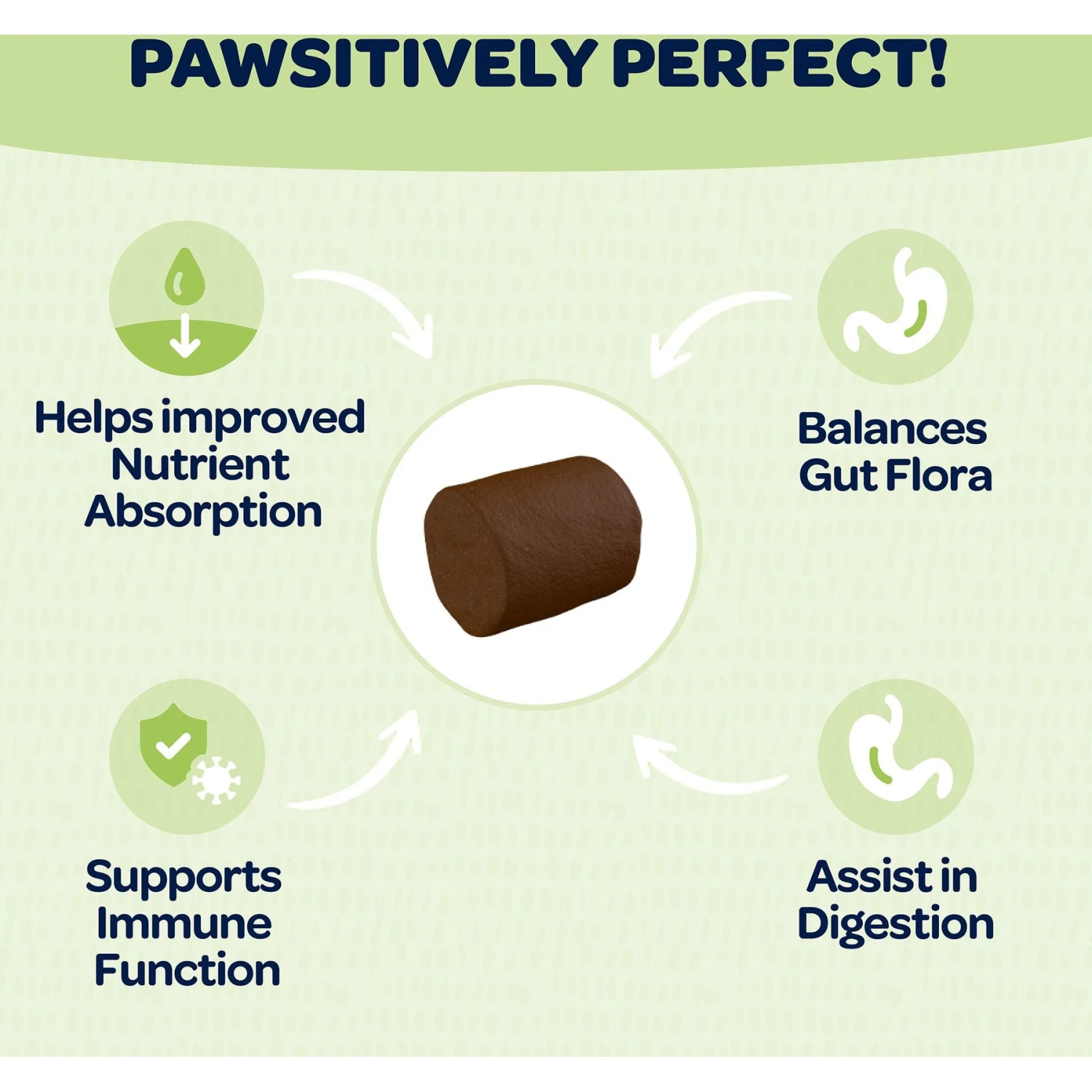 PAWSITIVELY PERFECT!

Helps improved Nutrient Absorption

Balances Gut Flora

Supports Immune Function

Assist in Digestion